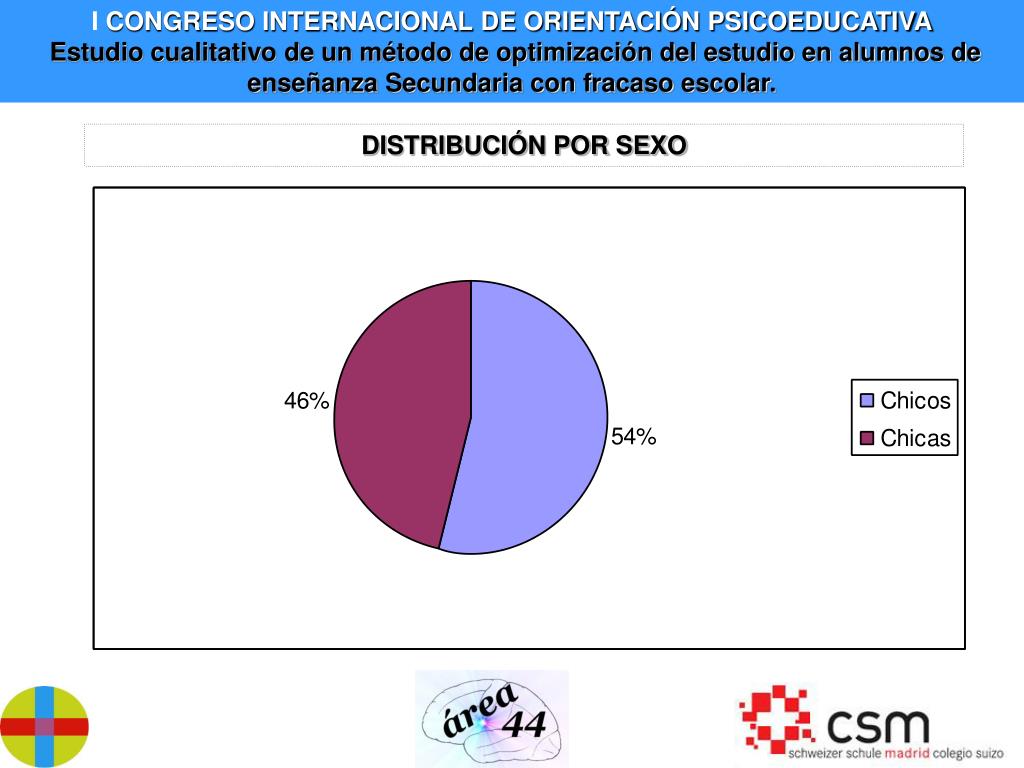 I CONGRESO INTERNACIONAL DE ORIENTACIÓN PSICOEDUCATIVA
Estudio cualitativo de un método de optimización del estudio en alumnos de enseñanza Secundaria con fracaso escolar.

DISTRIBUCIÓN POR SEXO

46%

54%

Chicos
Chicas

área 44

csm
schweizer schule madrid colegio suizo